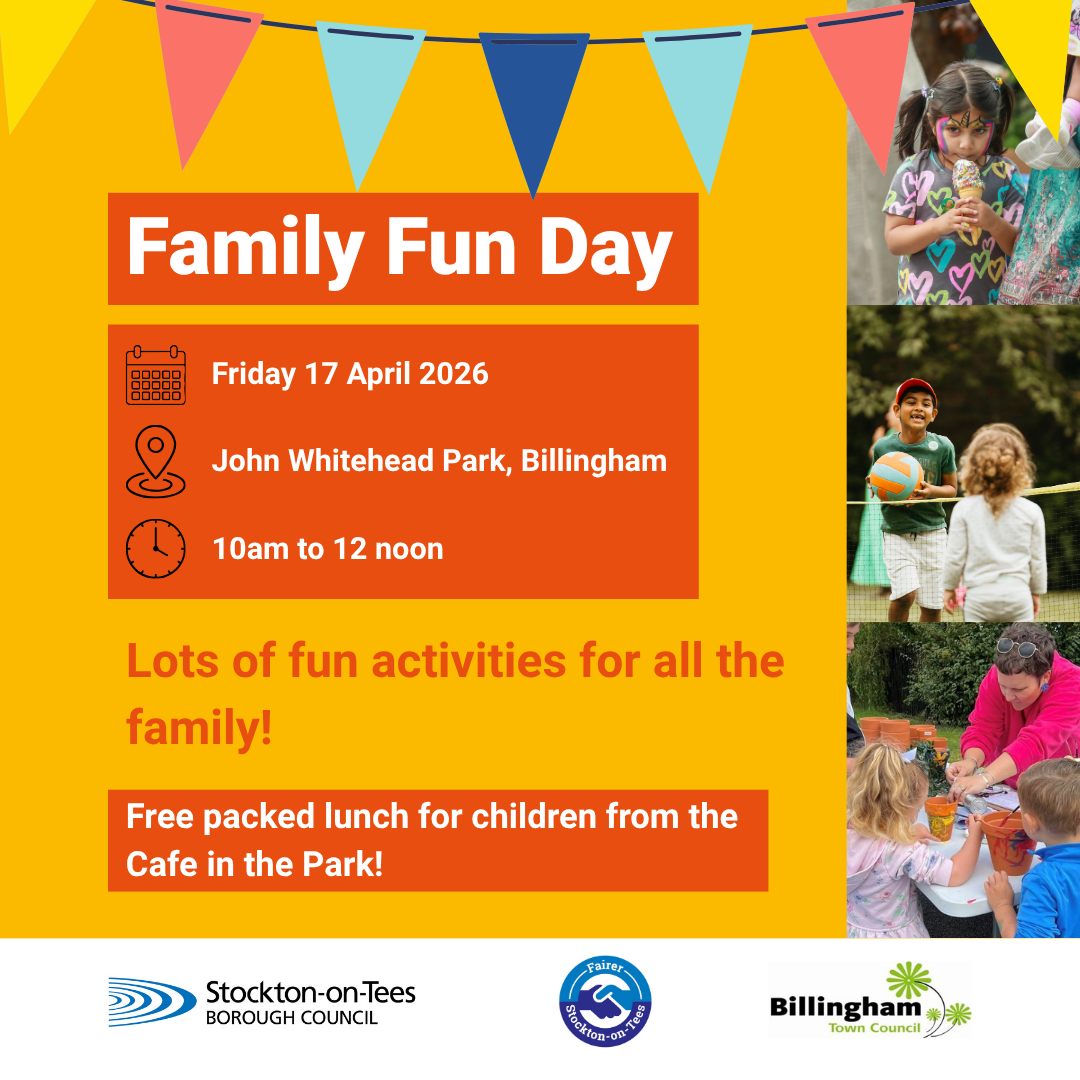 Family Fun Day

Friday 17 April 2026

John Whitehead Park, Billingham

10am to 12 noon

Lots of fun activities for all the family!

Free packed lunch for children from the Cafe in the Park!

Stockton-on-Tees BOROUGH COUNCIL

Fairer Stockton-on-Tees

Billingham Town Council